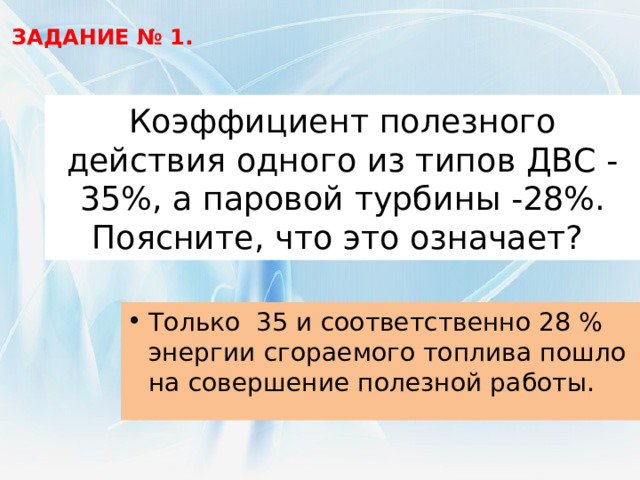 ЗАДАНИЕ № 1.

Коэффициент полезного действия одного из типов ДВС - 35%, а паровой турбины -28%. Поясните, что это означает?

• Только 35 и соответственно 28 % энергии сгораемого топлива пошло на совершение полезной работы.